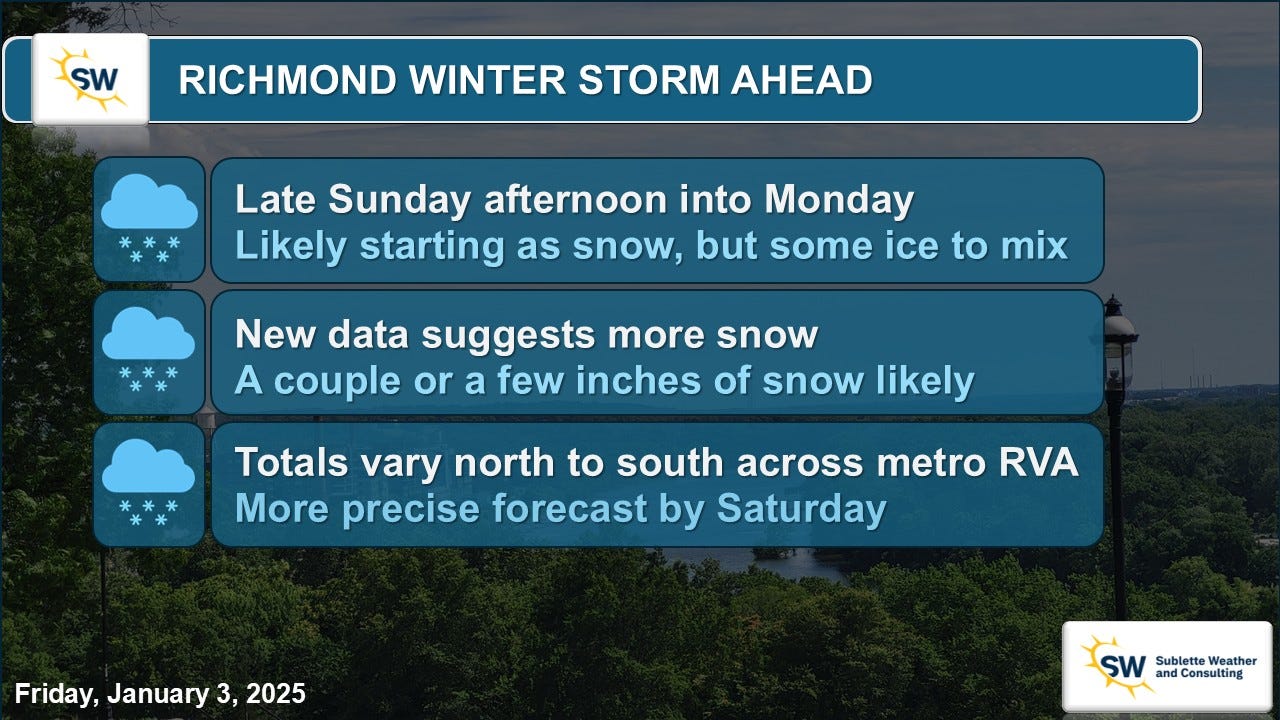 SW

RICHMOND WINTER STORM AHEAD

Late Sunday afternoon into Monday
Likely starting as snow, but some ice to mix

New data suggests more snow
A couple or a few inches of snow likely

Totals vary north to south across metro RVA
More precise forecast by Saturday

Friday, January 3, 2025

SW Sublette Weather and Consulting